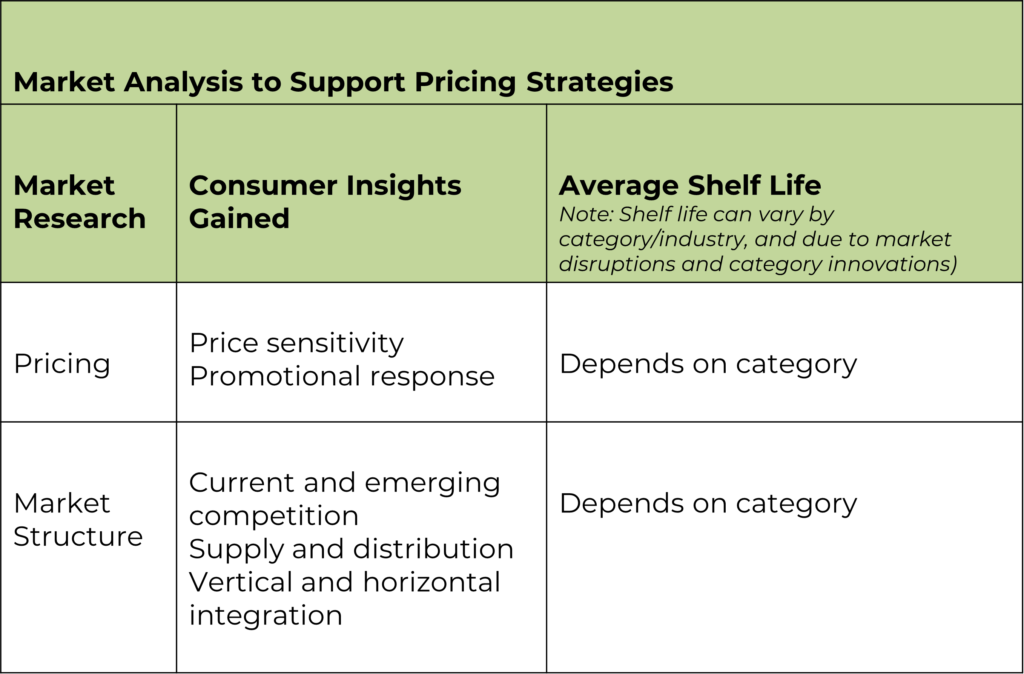 Market Analysis to Support Pricing Strategies

| Market Research | Consumer Insights Gained | Average Shelf Life Note: Shelf life can vary by category/industry, and due to market disruptions and category innovations) |
|---|---|---|
| Pricing | Price sensitivity Promotional response | Depends on category |
| Market Structure | Current and emerging competition Supply and distribution Vertical and horizontal integration | Depends on category |